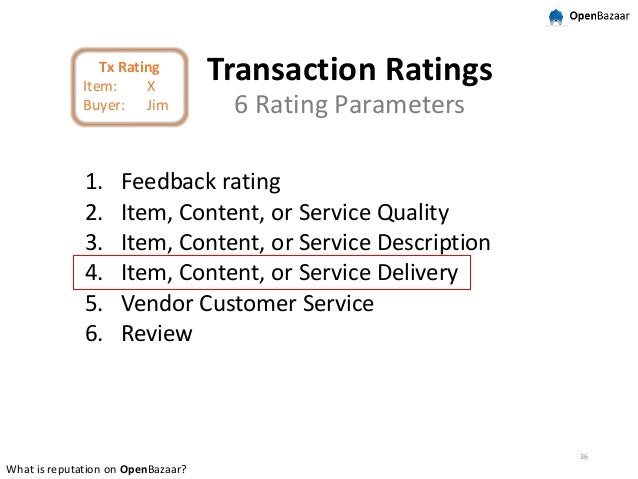 OpenBazaar

Tx Rating
Item: X
Buyer: Jim

Transaction Ratings
6 Rating Parameters

1. Feedback rating
2. Item, Content, or Service Quality
3. Item, Content, or Service Description
4. Item, Content, or Service Delivery
5. Vendor Customer Service
6. Review

36

What is reputation on OpenBazaar?